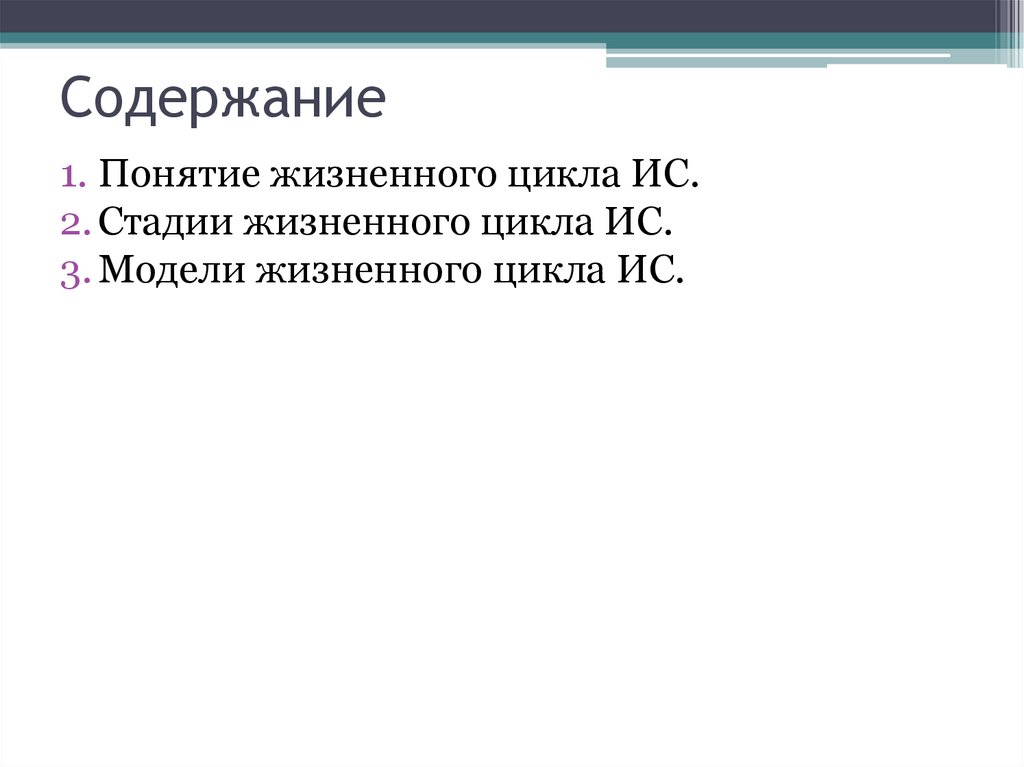 Содержание

1. Понятие жизненного цикла ИС.
2. Стадии жизненного цикла ИС.
3. Модели жизненного цикла ИС.